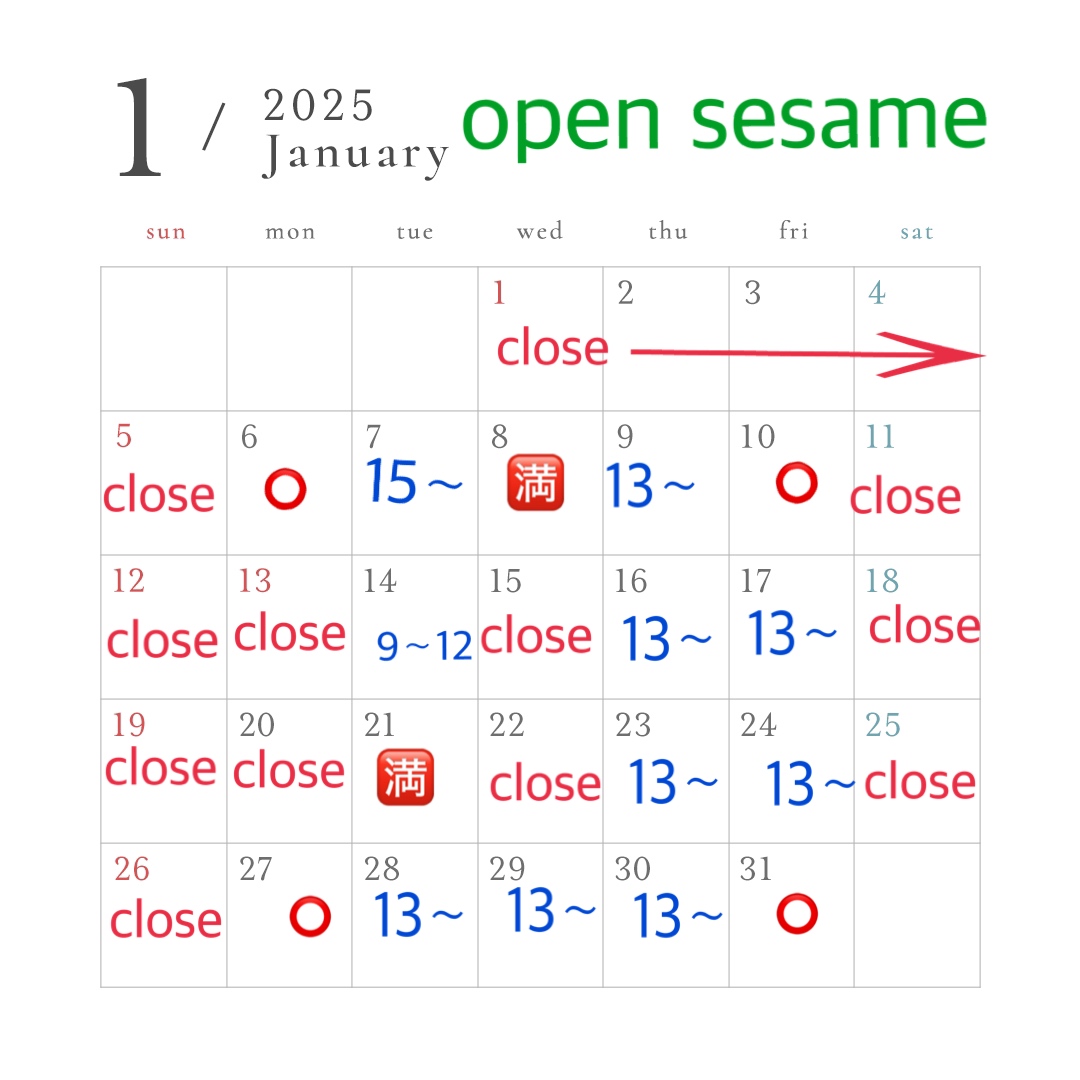 1 / 2025 January open sesame

| sun | mon | tue | wed | thu | fri | sat |
|---|---|---|---|---|---|---|
| | | | 1 close | 2 | 3 | 4 |
| 5 close | 6 ⭕ | 7 15～ | 8 🈵 | 9 13～ | 10 ⭕ | 11 close |
| 12 close | 13 close | 14 9～12 | 15 close | 16 13～ | 17 13～ | 18 close |
| 19 close | 20 close | 21 🈵 | 22 close | 23 13～ | 24 13～ | 25 close |
| 26 close | 27 ⭕ | 28 13～ | 29 13～ | 30 13～ | 31 ⭕ | |